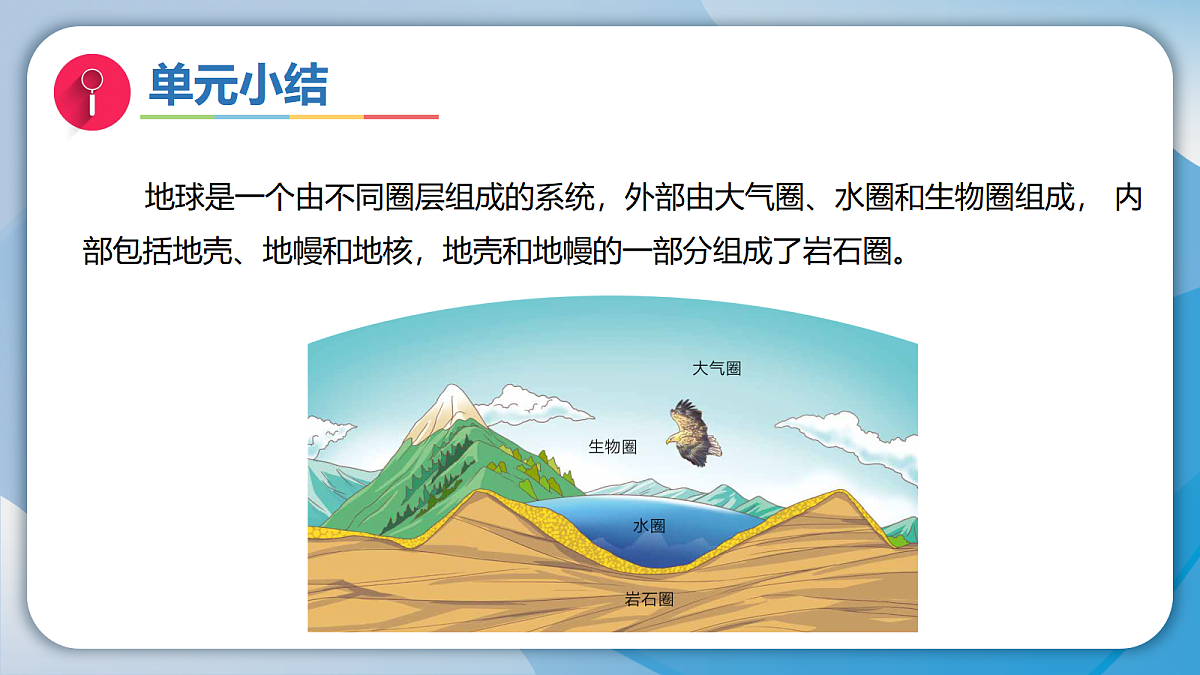 单元小结

地球是一个由不同圈层组成的系统，外部由大气圈、水圈和生物圈组成， 内部包括地壳、地幔和地核，地壳和地幔的一部分组成了岩石圈。

大气圈
生物圈
水圈
岩石圈